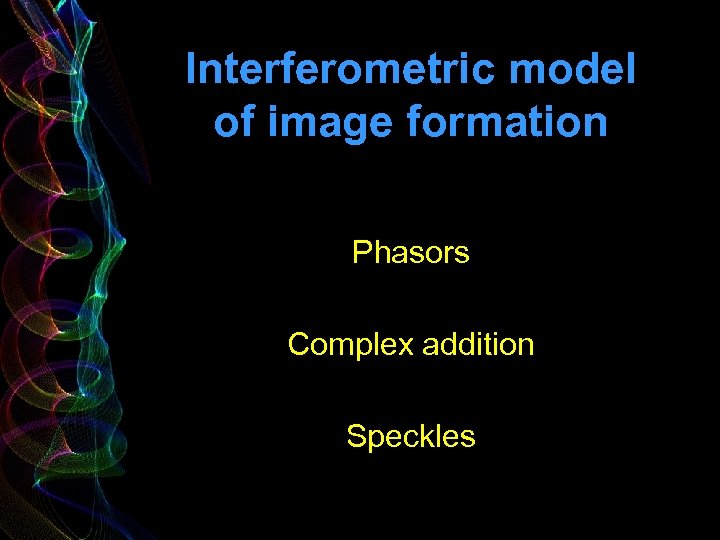 Interferometric model of image formation

Phasors

Complex addition

Speckles